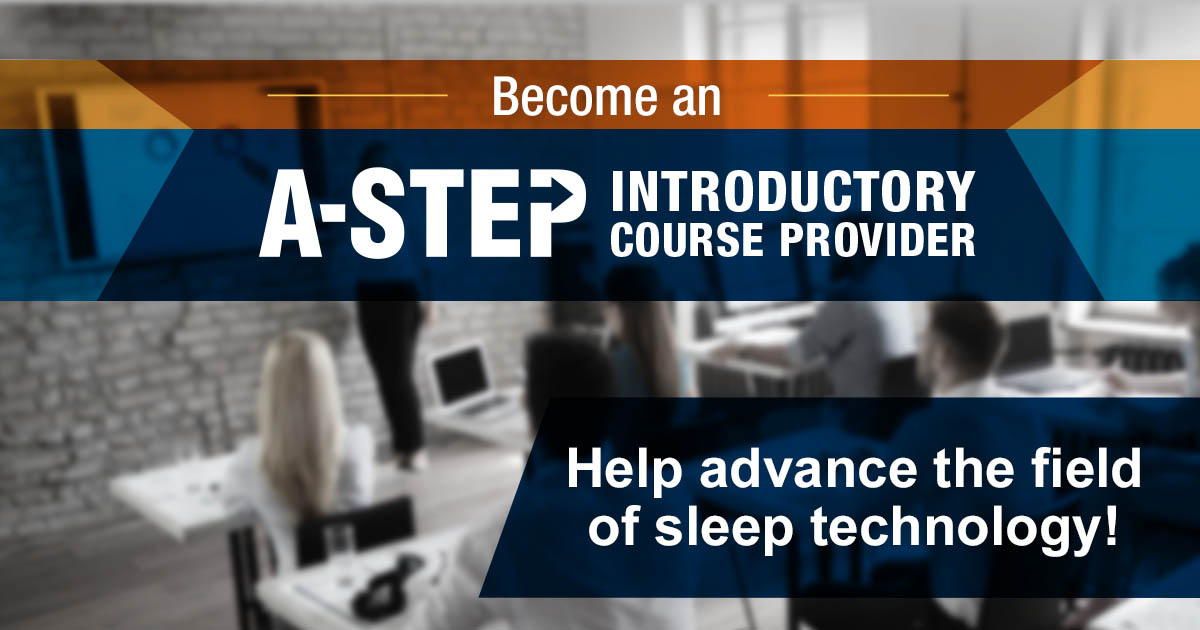 Become an

A-STEP INTRODUCTORY COURSE PROVIDER

Help advance the field of sleep technology!